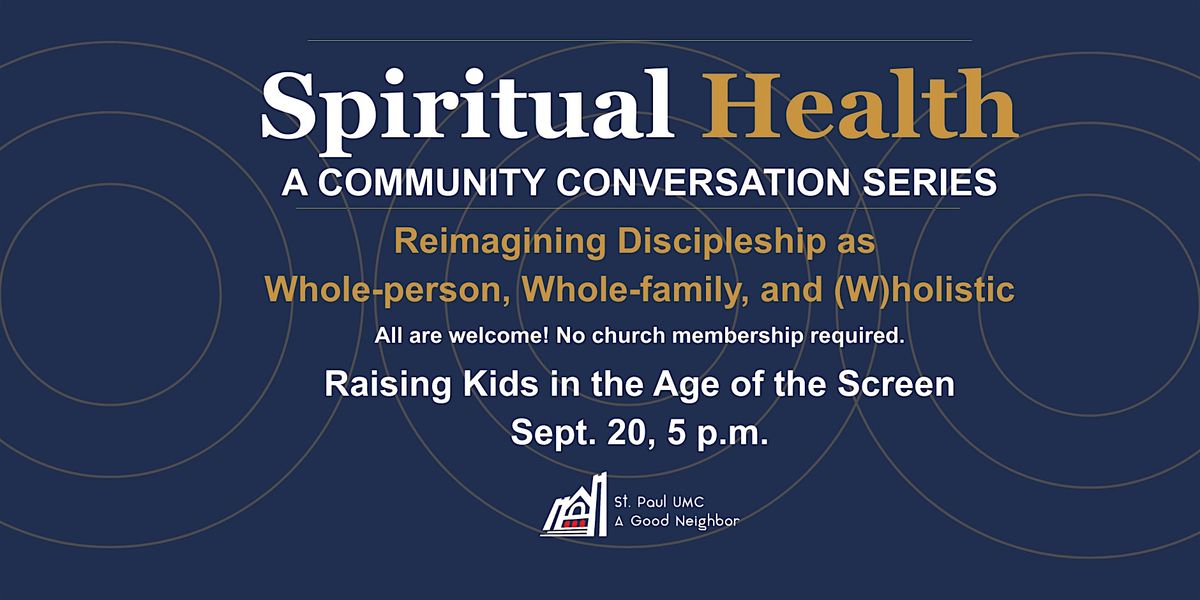 Spiritual Health

A COMMUNITY CONVERSATION SERIES

Reimagining Discipleship as Whole-person, Whole-family, and (W)holistic

All are welcome! No church membership required.

Raising Kids in the Age of the Screen
Sept. 20, 5 p.m.

St. Paul UMC
A Good Neighbor